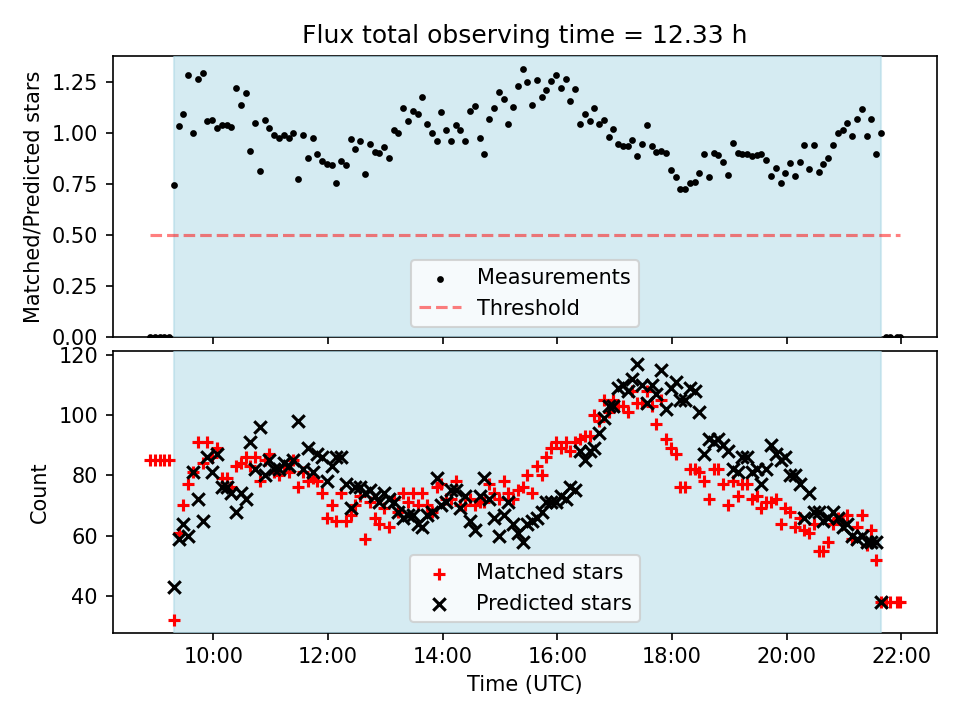 Flux total observing time = 12.33 h

Matched/Predicted stars

1.25
1.00
0.75
0.50
0.25
0.00

Measurements
Threshold

Count

120
100
80
60
40

Matched stars
Predicted stars

10:00
12:00
14:00
16:00
18:00
20:00
22:00

Time (UTC)